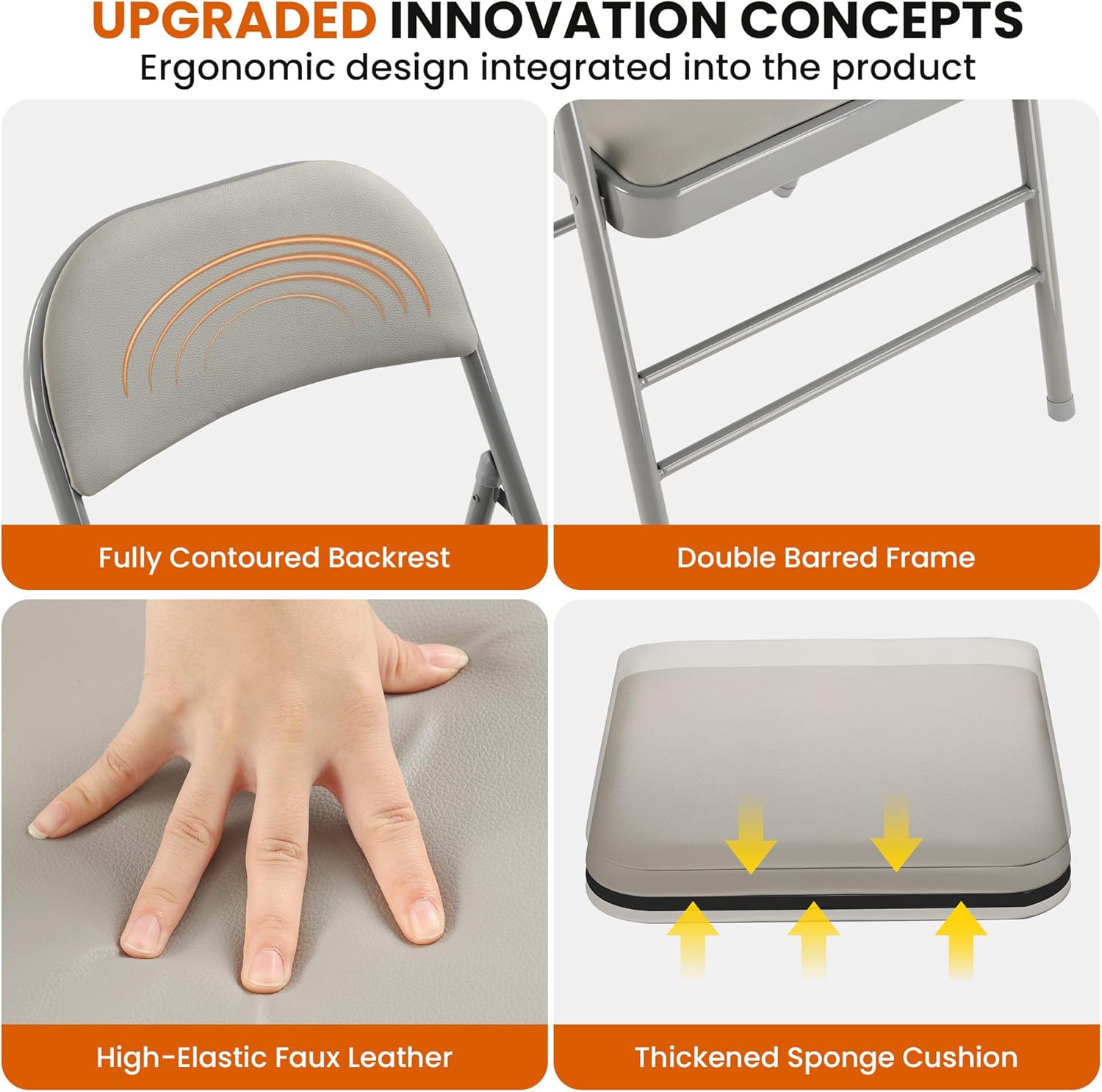 UPGRADED INNOVATION CONCEPTS
Ergonomic design integrated into the product

Fully Contoured Backrest

Double Barred Frame

High-Elastic Faux Leather

Thickened Sponge Cushion